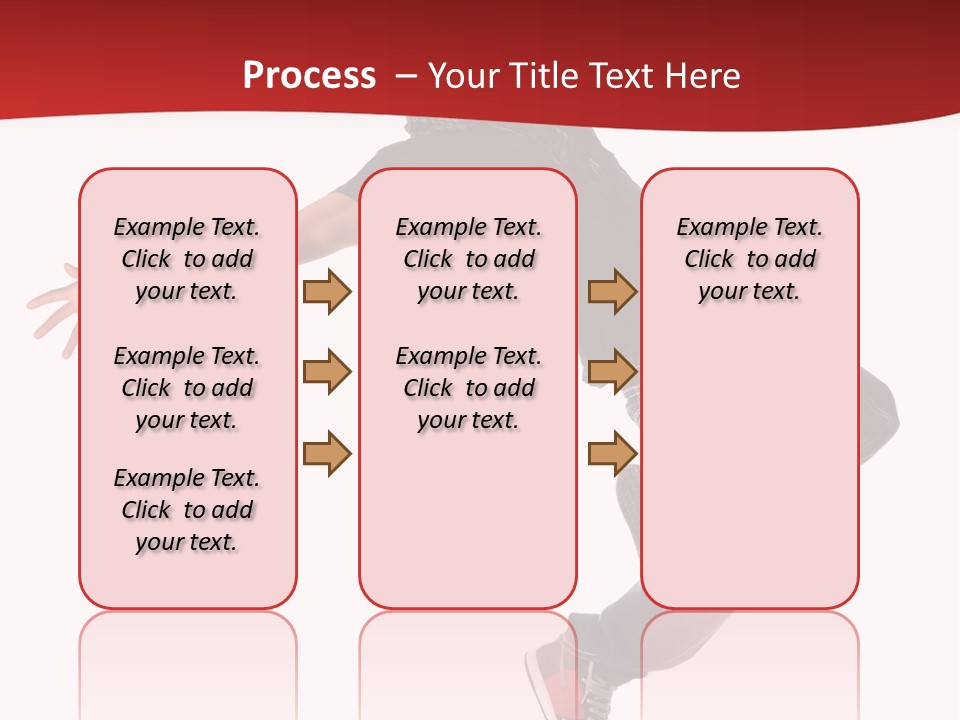 Process – Your Title Text Here

Example Text. Click to add your text.

Example Text. Click to add your text.

Example Text. Click to add your text.

Example Text. Click to add your text.

Example Text. Click to add your text.

Example Text. Click to add your text.